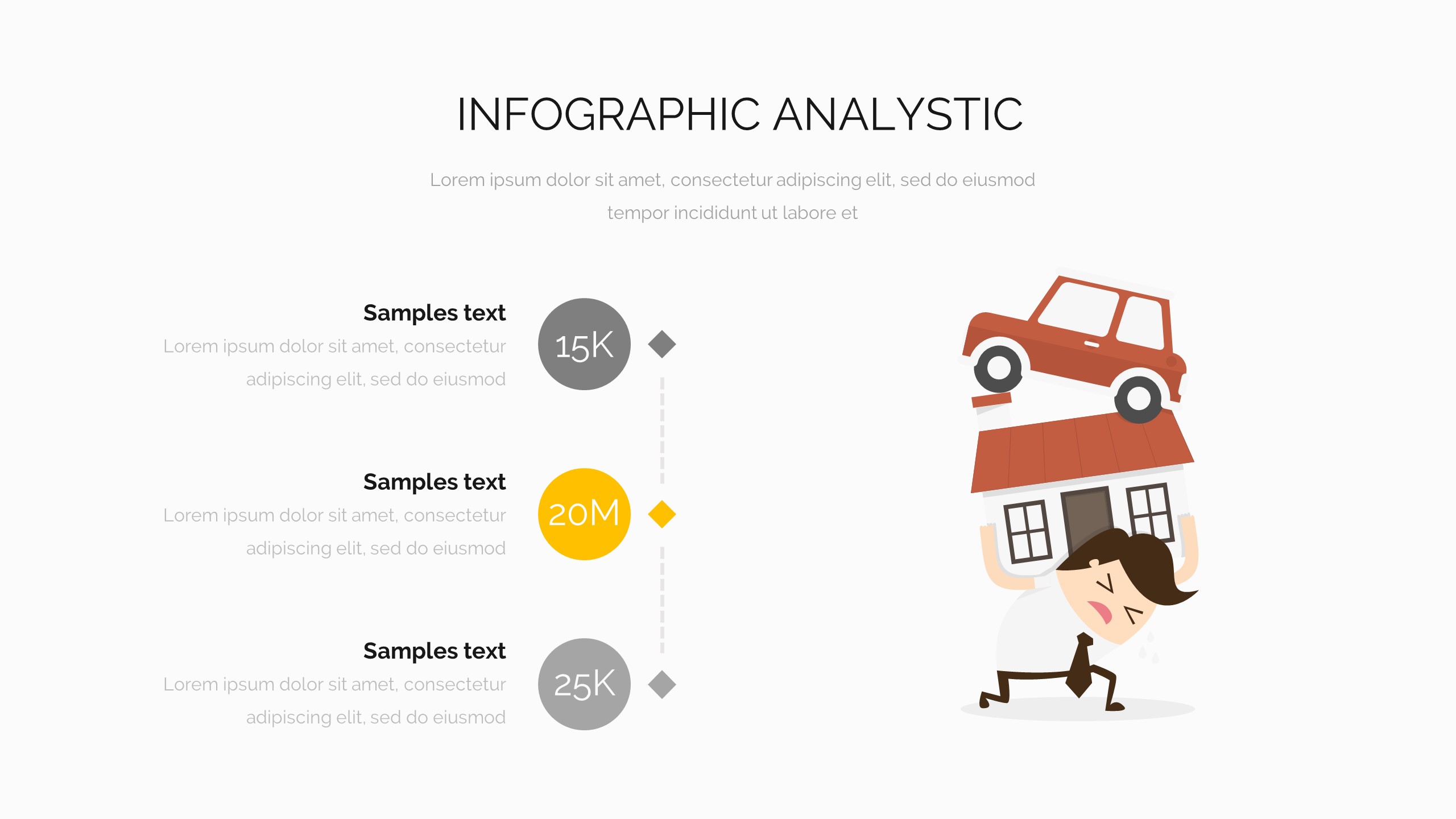 INFOGRAPHIC ANALYSTIC

Lorem ipsum dolor sit amet, consectetur adipiscing elit, sed do eiusmod tempor incididunt ut labore et

Samples text
Lorem ipsum dolor sit amet, consectetur adipiscing elit, sed do eiusmod

15K

Samples text
Lorem ipsum dolor sit amet, consectetur adipiscing elit, sed do eiusmod

20M

Samples text
Lorem ipsum dolor sit amet, consectetur adipiscing elit, sed do eiusmod

25K